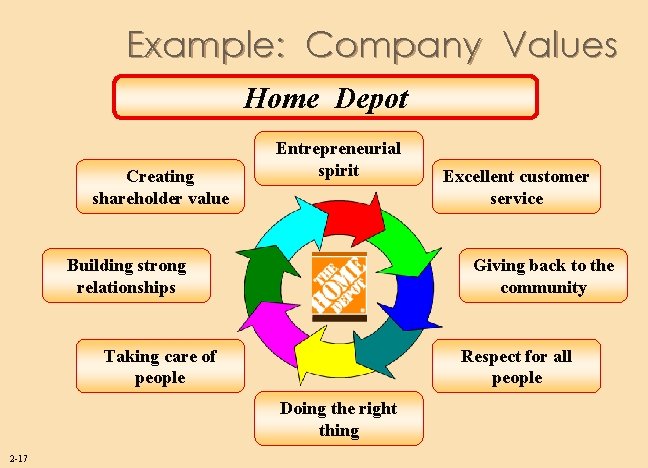 Example: Company Values

Home Depot

Entrepreneurial spirit

Excellent customer service

Giving back to the community

Respect for all people

Doing the right thing

Taking care of people

Building strong relationships

Creating shareholder value

THE HOME DEPOT

2-17